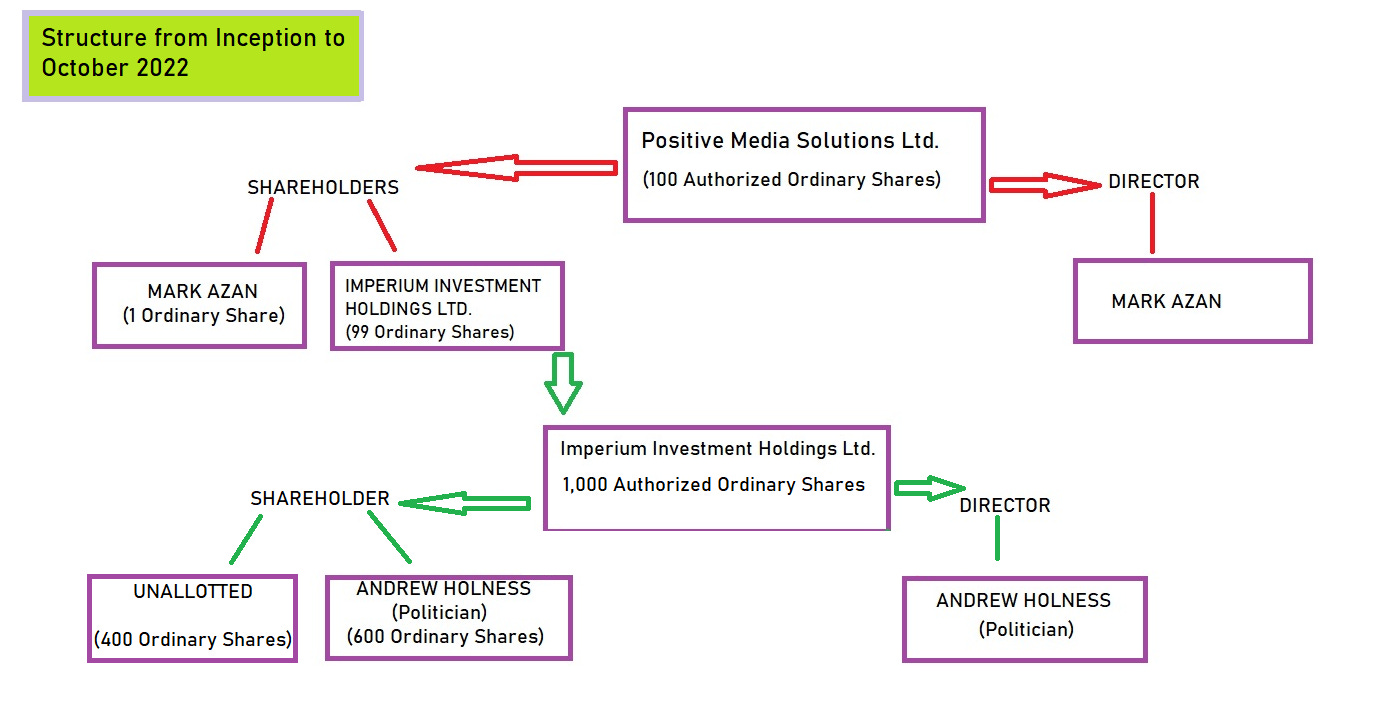 Structure from Inception to October 2022

Positive Media Solutions Ltd.

(100 Authorized Ordinary Shares)

SHAREHOLDERS

DIRECTOR

MARK AZAN
(1 Ordinary Share)

IMPERIUM INVESTMENT HOLDINGS LTD.
(99 Ordinary Shares)

MARK AZAN

Imperium Investment Holdings Ltd.

1,000 Authorized Ordinary Shares

SHAREHOLDER

DIRECTOR

UNALLOTTED

(400 Ordinary Shares)

ANDREW HOLNESS
(Politician)
(600 Ordinary Shares)

ANDREW HOLNESS
(Politician)